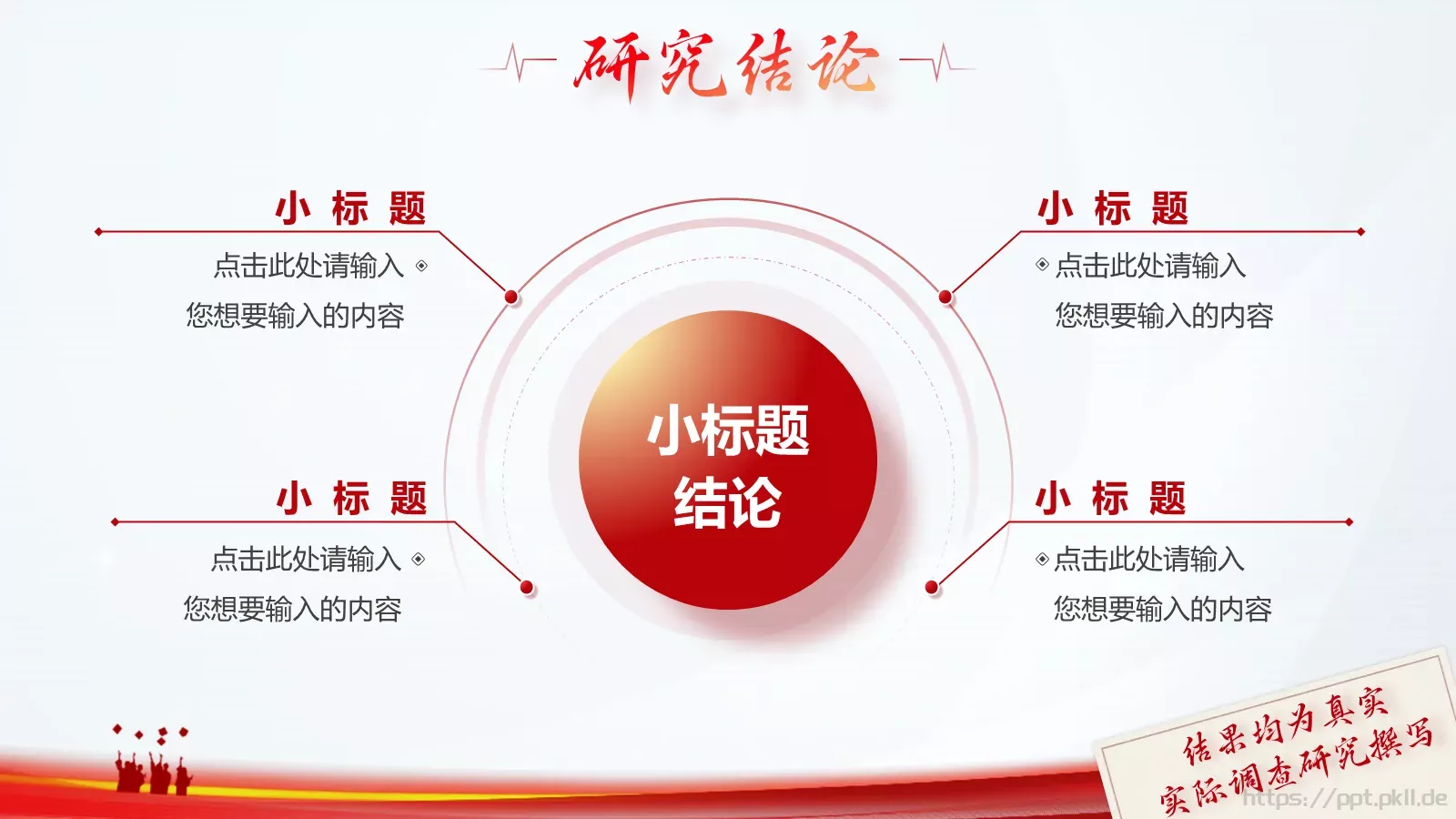 研究结论

小 标 题
点击此处请输入
您想要输入的内容

小 标 题
点击此处请输入
您想要输入的内容

小标题
结论

小 标 题
点击此处请输入
您想要输入的内容

小 标 题
点击此处请输入
您想要输入的内容

结果均为真实
实际调查研究撰写

https://ppt.pkll.de